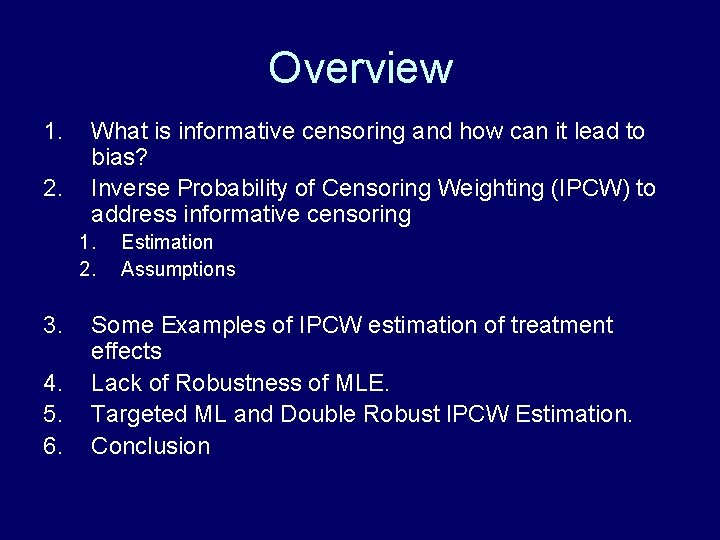 Overview

1. What is informative censoring and how can it lead to bias?
2. Inverse Probability of Censoring Weighting (IPCW) to address informative censoring
   1. Estimation
   2. Assumptions

3. Some Examples of IPCW estimation of treatment effects
4. Lack of Robustness of MLE.
5. Targeted ML and Double Robust IPCW Estimation.
6. Conclusion